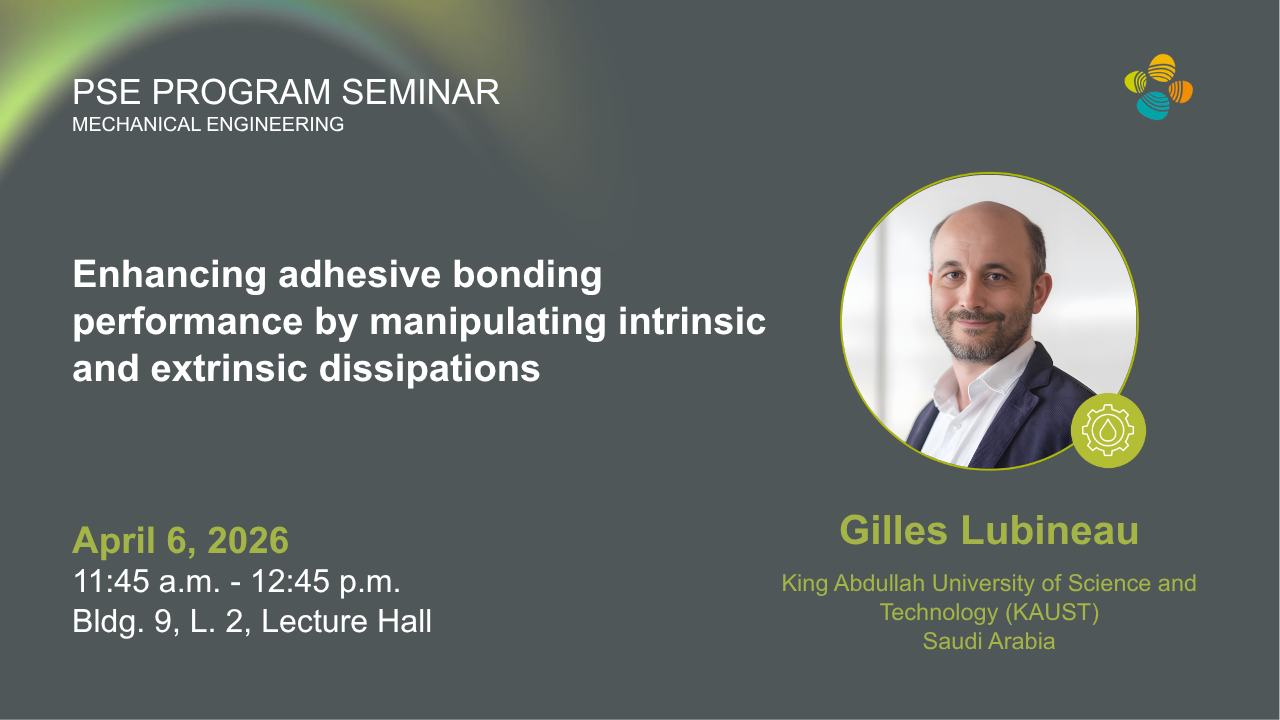 PSE PROGRAM SEMINAR
MECHANICAL ENGINEERING

Enhancing adhesive bonding performance by manipulating intrinsic and extrinsic dissipations

April 6, 2026
11:45 a.m. - 12:45 p.m.
Bldg. 9, L. 2, Lecture Hall

Gilles Lubineau

King Abdullah University of Science and Technology (KAUST)
Saudi Arabia